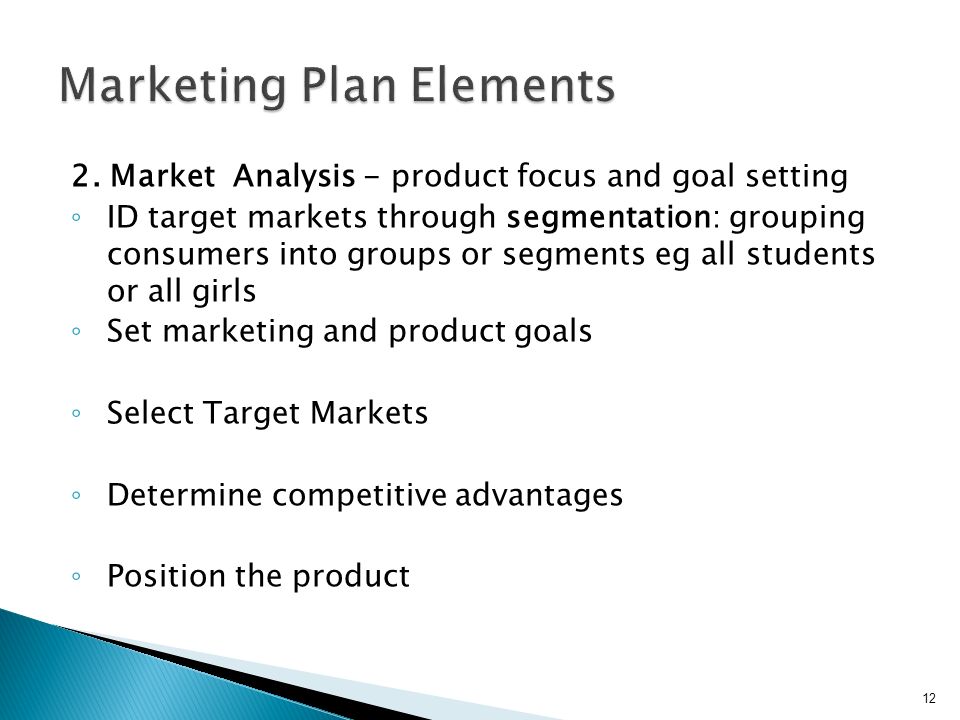 Marketing Plan Elements

2. Market Analysis - product focus and goal setting

◦ ID target markets through segmentation: grouping consumers into groups or segments eg all students or all girls

◦ Set marketing and product goals

◦ Select Target Markets

◦ Determine competitive advantages

◦ Position the product

12